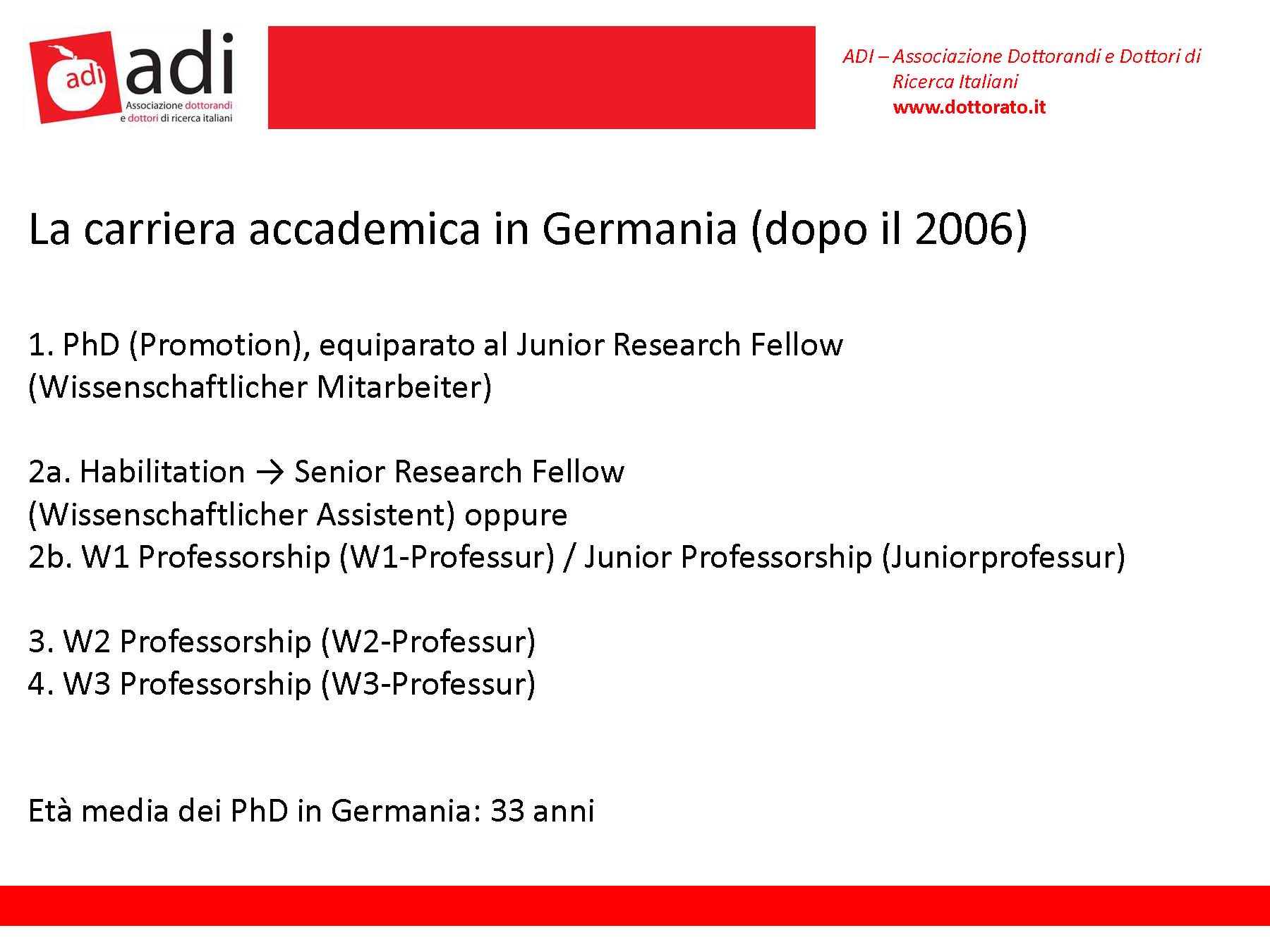 adi adi
Associazione dottorandi e dottori di ricerca italiani

ADI – Associazione Dottorandi e Dottori di Ricerca Italiani
www.dottorato.it

La carriera accademica in Germania (dopo il 2006)

1. PhD (Promotion), equiparato al Junior Research Fellow (Wissenschaftlicher Mitarbeiter)

2a. Habilitation → Senior Research Fellow (Wissenschaftlicher Assistent) oppure
2b. W1 Professorship (W1-Professur) / Junior Professorship (Juniorprofessur)

3. W2 Professorship (W2-Professur)
4. W3 Professorship (W3-Professur)

Età media dei PhD in Germania: 33 anni